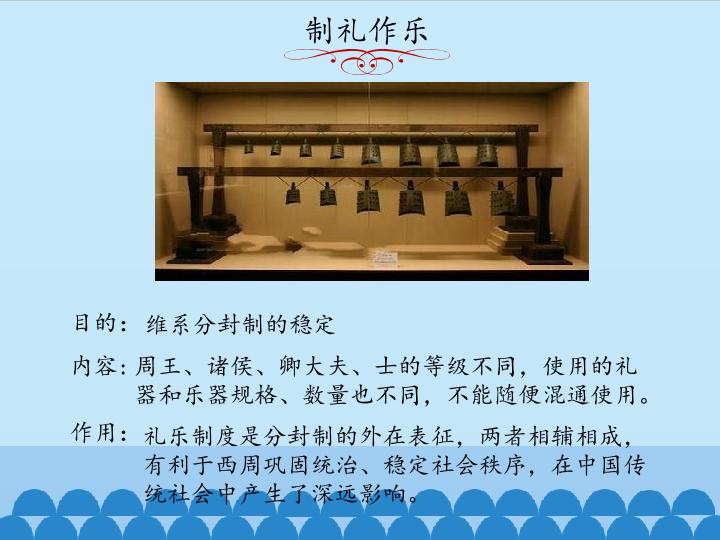 制礼作乐

目的：维系分封制的稳定

内容：周王、诸侯、卿大夫、士的等级不同，使用的礼器和乐器规格、数量也不同，不能随便混通使用。

作用：礼乐制度是分封制的外在表征，两者相辅相成，有利于西周巩固统治、稳定社会秩序，在中国传统社会中产生了深远影响。